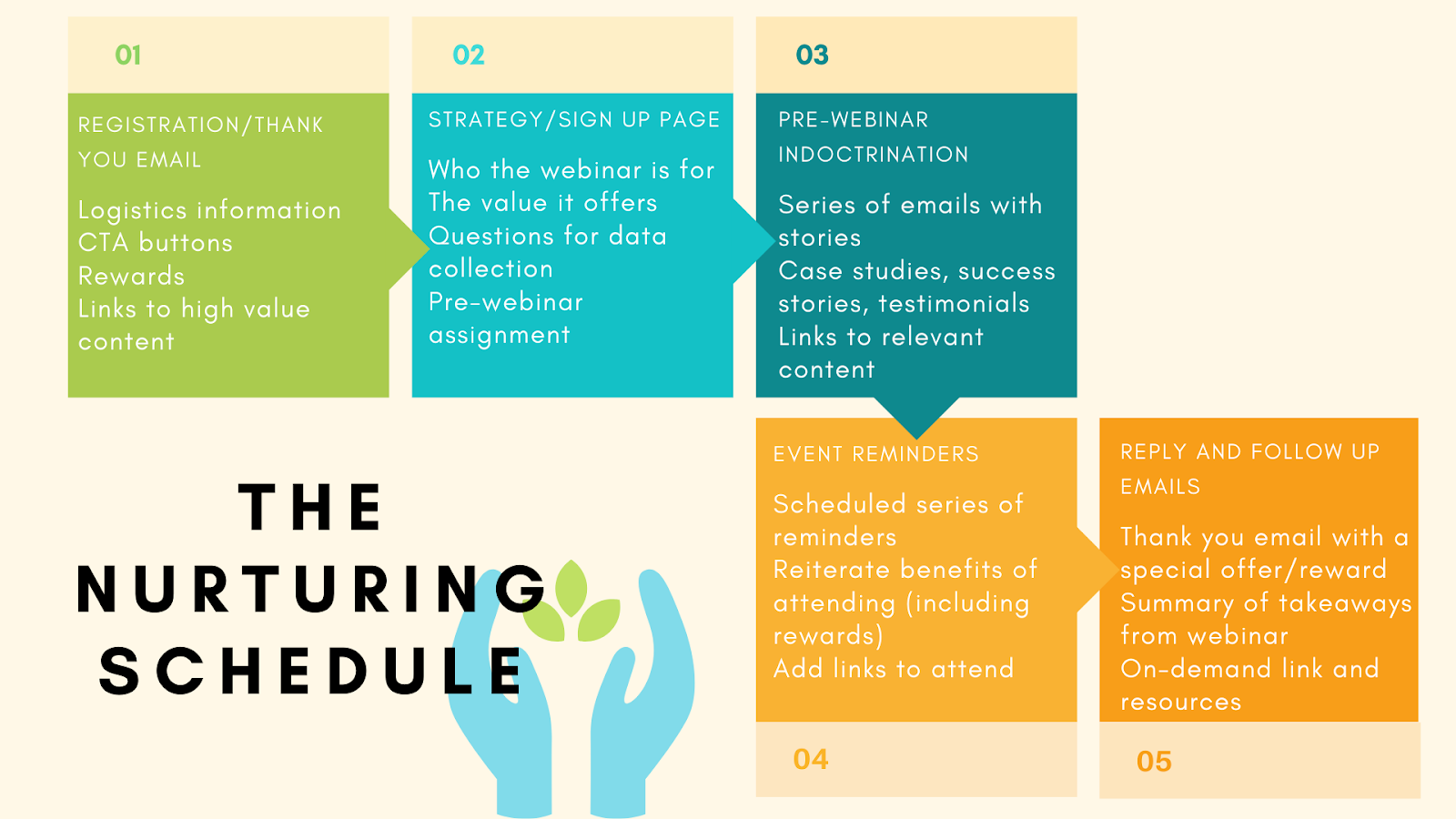 01

REGISTRATION/THANK YOU EMAIL

Logistics information
CTA buttons
Rewards
Links to high value content

02

STRATEGY/SIGN UP PAGE

Who the webinar is for
The value it offers
Questions for data collection
Pre-webinar assignment

03

PRE-WEBINAR INDOCTRINATION

Series of emails with stories
Case studies, success stories, testimonials
Links to relevant content

THE NURTURING SCHEDULE

EVENT REMINDERS

Scheduled series of reminders
Reiterate benefits of attending (including rewards)
Add links to attend

04

REPLY AND FOLLOW UP EMAILS

Thank you email with a special offer/reward
Summary of takeaways from webinar
On-demand link and resources

05